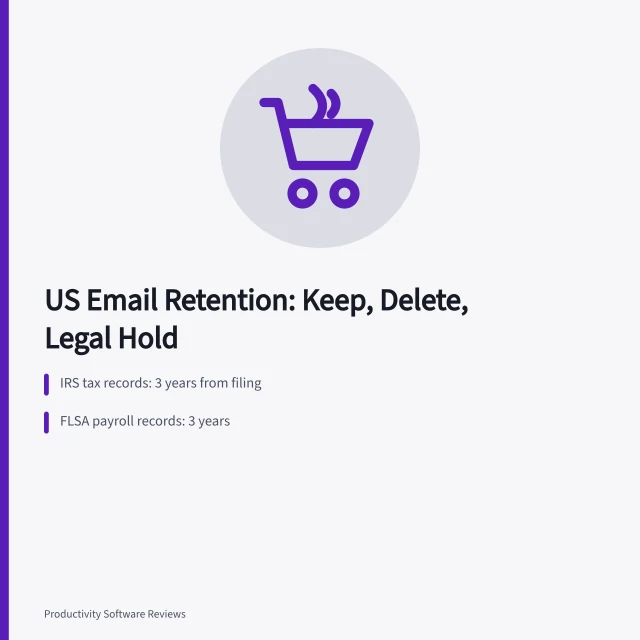 US Email Retention: Keep, Delete, Legal Hold

IRS tax records: 3 years from filing

FLSA payroll records: 3 years

Productivity Software Reviews